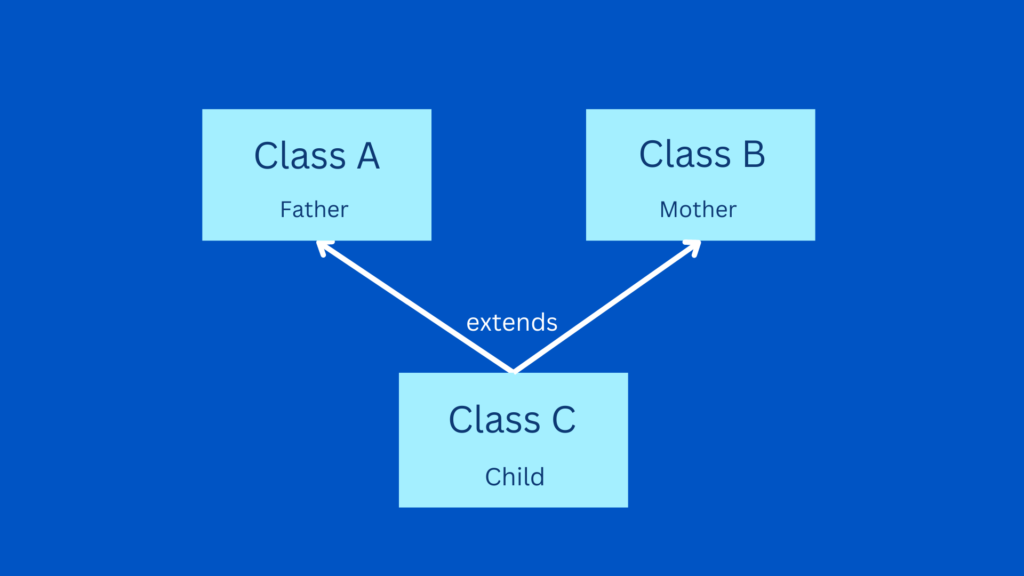 Class A

Father

Class B

Mother

extends

Class C

Child